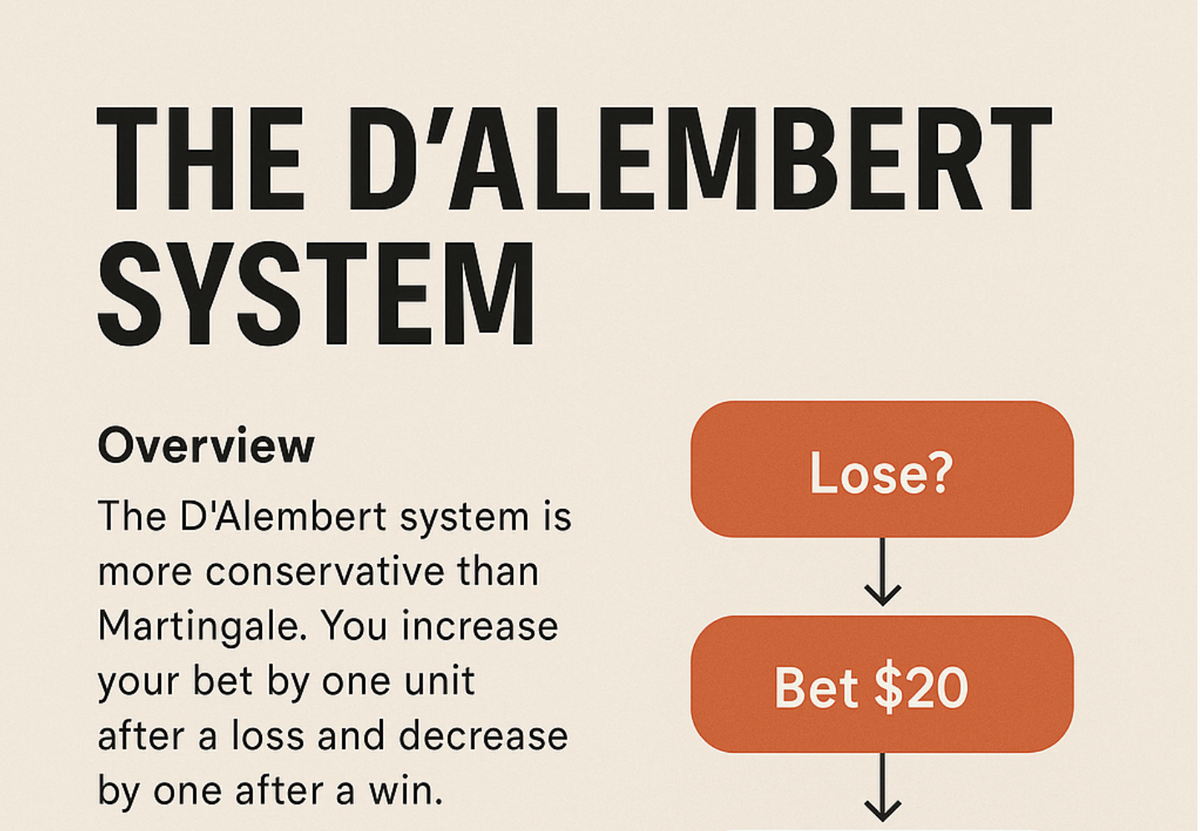 THE D'ALEMBERT SYSTEM

Overview

The D'Alembert system is more conservative than Martingale. You increase your bet by one unit after a loss and decrease by one after a win.

Lose?

Bet $20